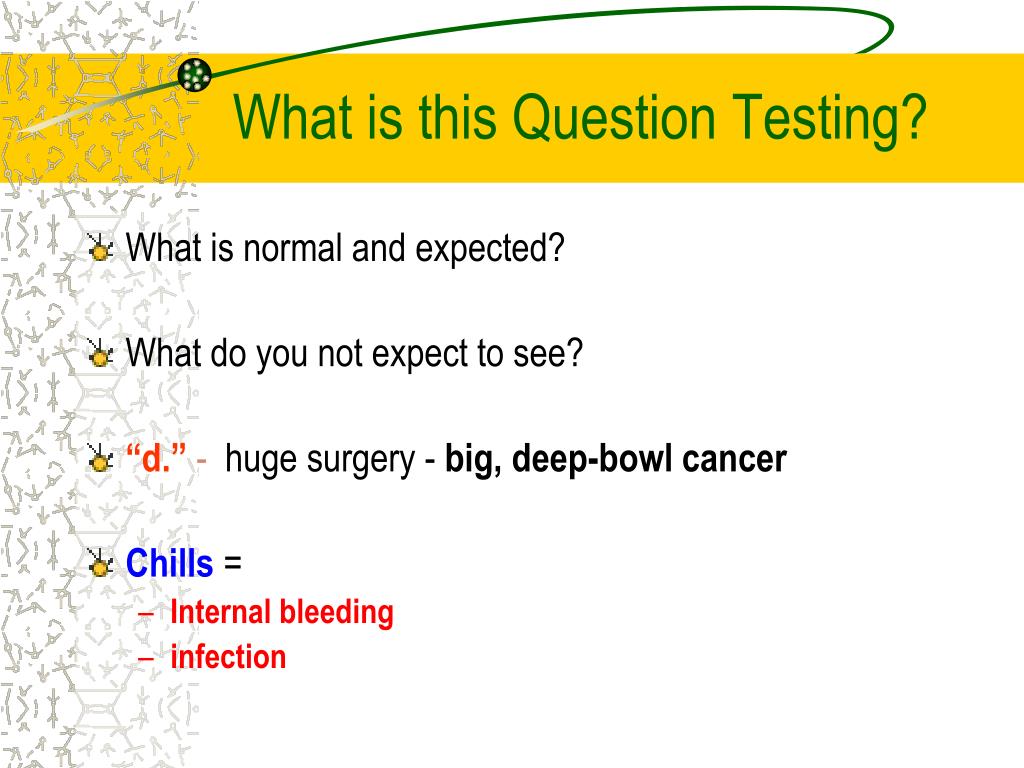 What is this Question Testing?

What is normal and expected?

What do you not expect to see?

“d.” - huge surgery - big, deep-bowl cancer

Chills =
– Internal bleeding
– infection